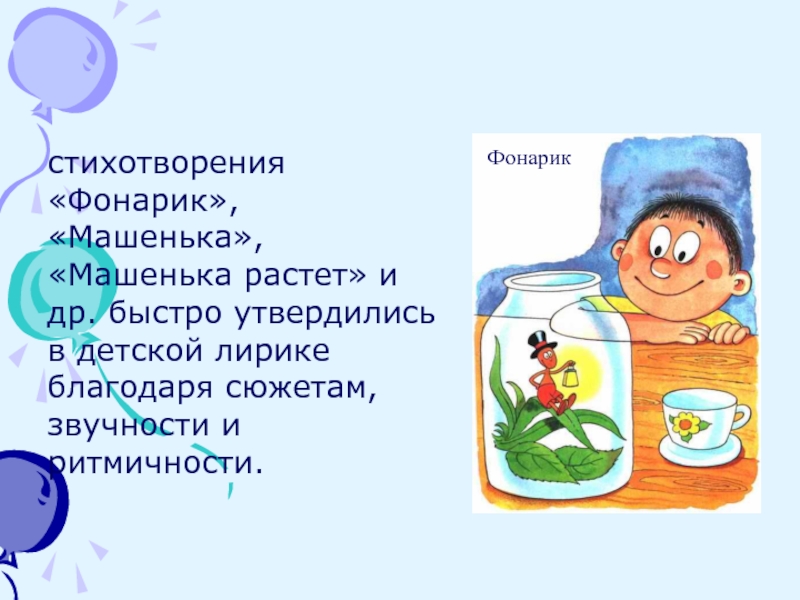 стихотворения «Фонарик», «Машенька», «Машенька растет» и др. быстро утвердились в детской лирике благодаря сюжетам, звучности и ритмичности.

Фонарик